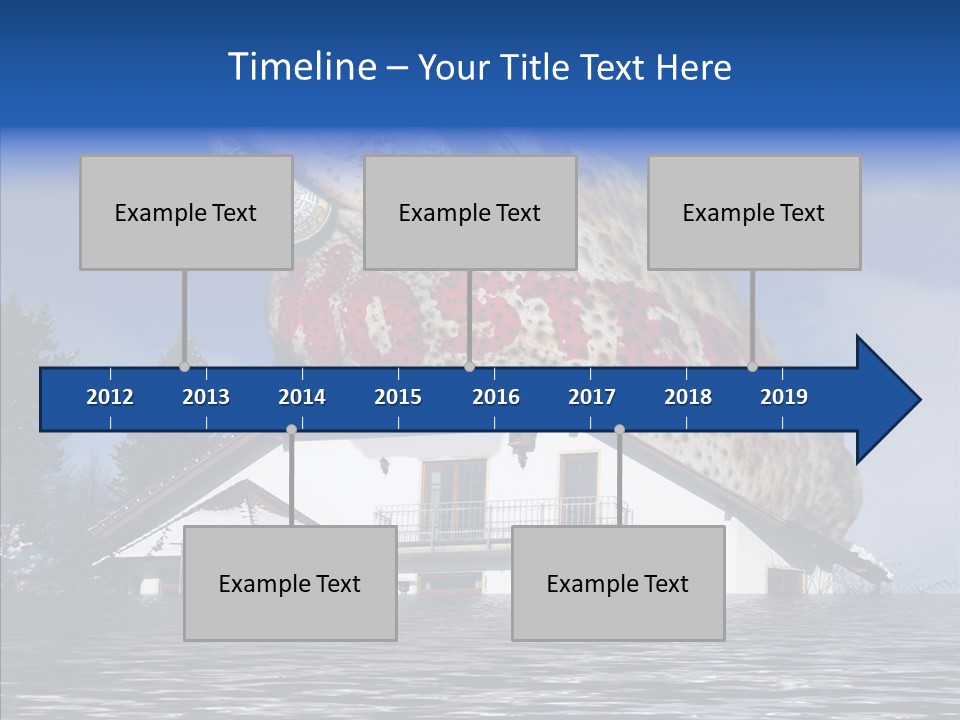 Timeline – Your Title Text Here

Example Text

Example Text

Example Text

2012 2013 2014 2015 2016 2017 2018 2019

Example Text

Example Text